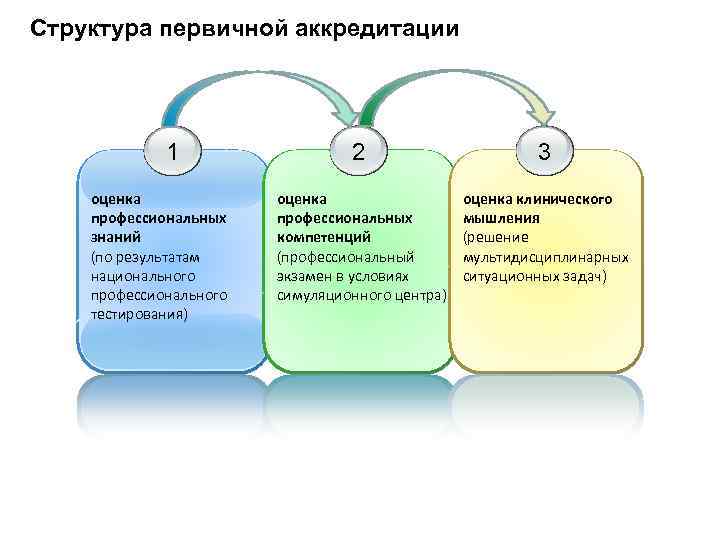 Структура первичной аккредитации

1

оценка профессиональных знаний
(по результатам национального профессионального тестирования)

2

оценка профессиональных компетенций
(профессиональный экзамен в условиях симуляционного центра)

3

оценка клинического мышления
(решение мультидисциплинарных ситуационных задач)